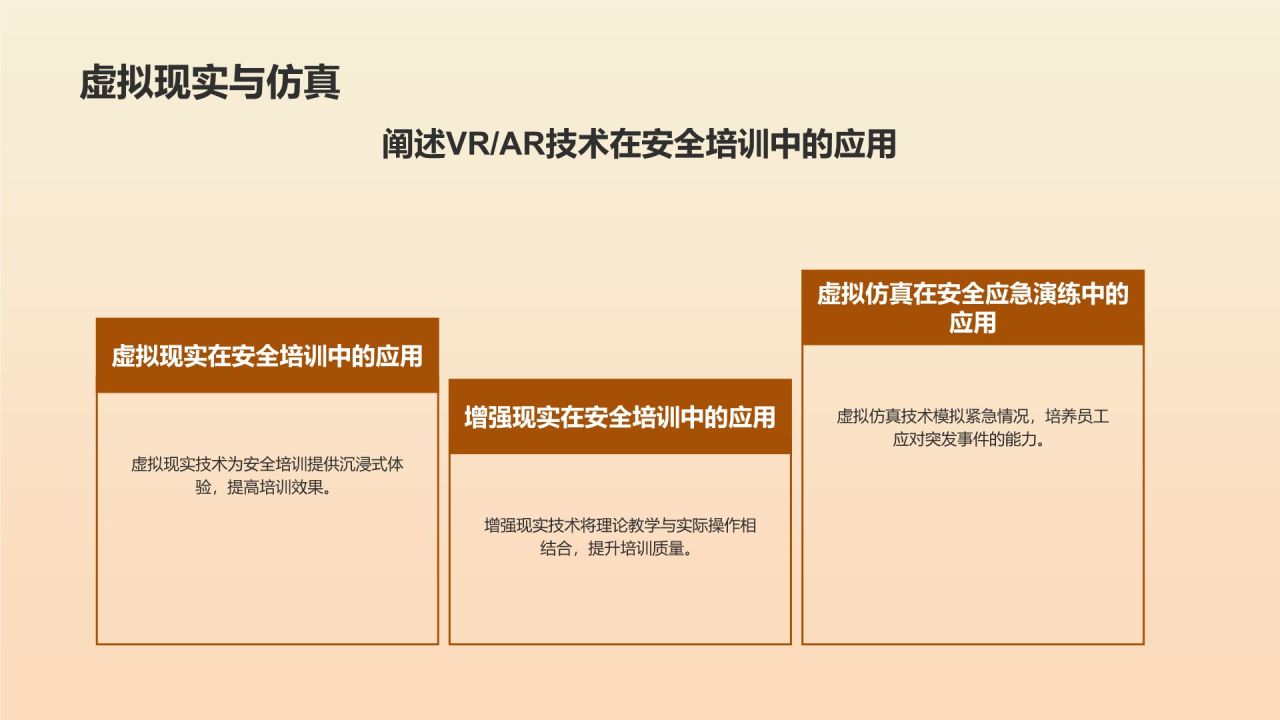 虚拟现实与仿真

阐述VR/AR技术在安全培训中的应用

虚拟现实在安全培训中的应用

虚拟现实技术为安全培训提供沉浸式体验，提高培训效果。

增强现实在安全培训中的应用

增强现实技术将理论教学与实际操作相结合，提升培训质量。

虚拟仿真在安全应急演练中的应用

虚拟仿真技术模拟紧急情况，培养员工应对突发事件的能力。